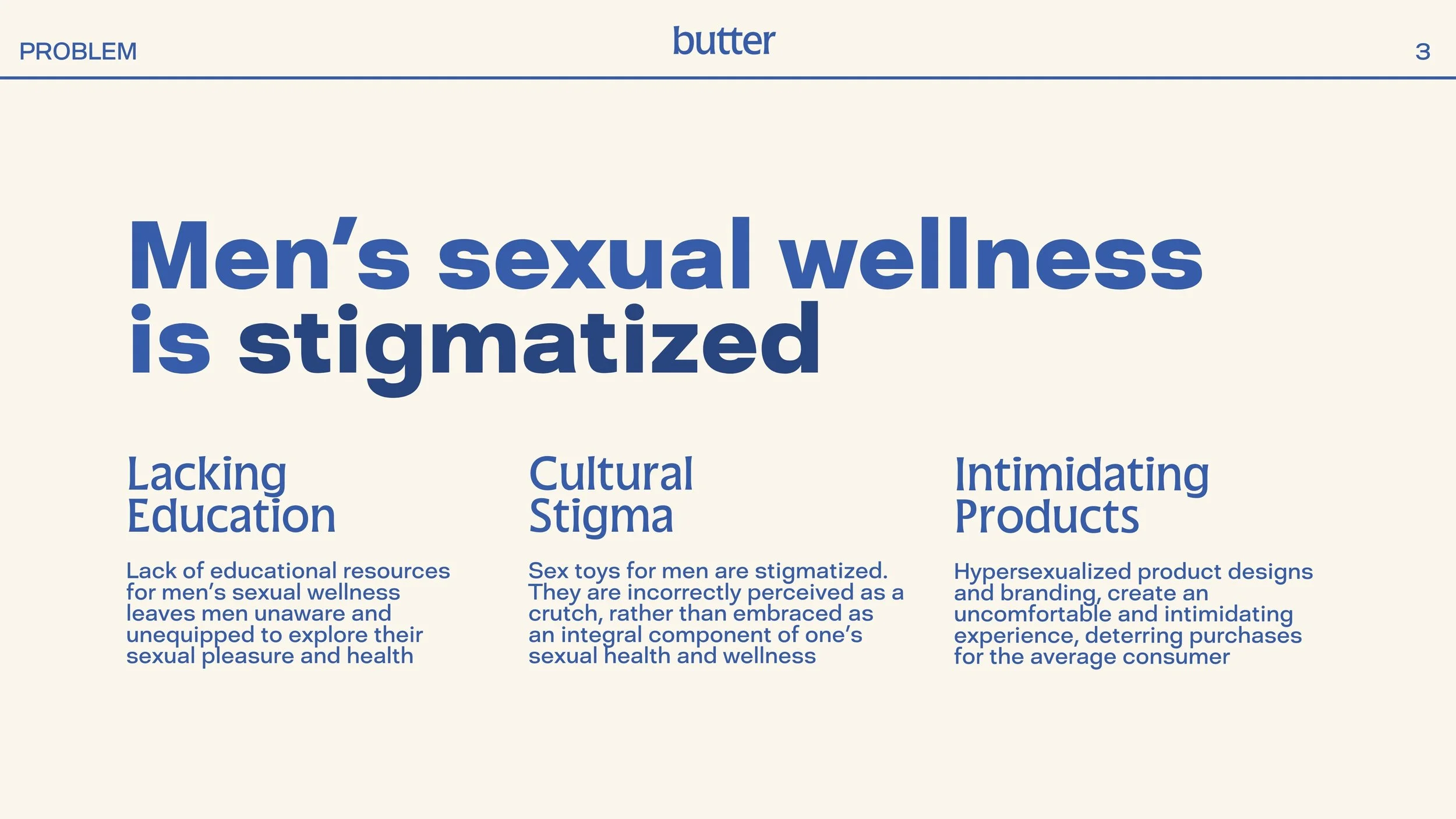 PROBLEM

butter

3

Men’s sexual wellness is stigmatized

Lacking Education

Lack of educational resources for men’s sexual wellness leaves men unaware and unequipped to explore their sexual pleasure and health

Cultural Stigma

Sex toys for men are stigmatized. They are incorrectly perceived as a crutch, rather than embraced as an integral component of one’s sexual health and wellness

Intimidating Products

Hypersexualized product designs and branding, create an uncomfortable and intimidating experience, deterring purchases for the average consumer